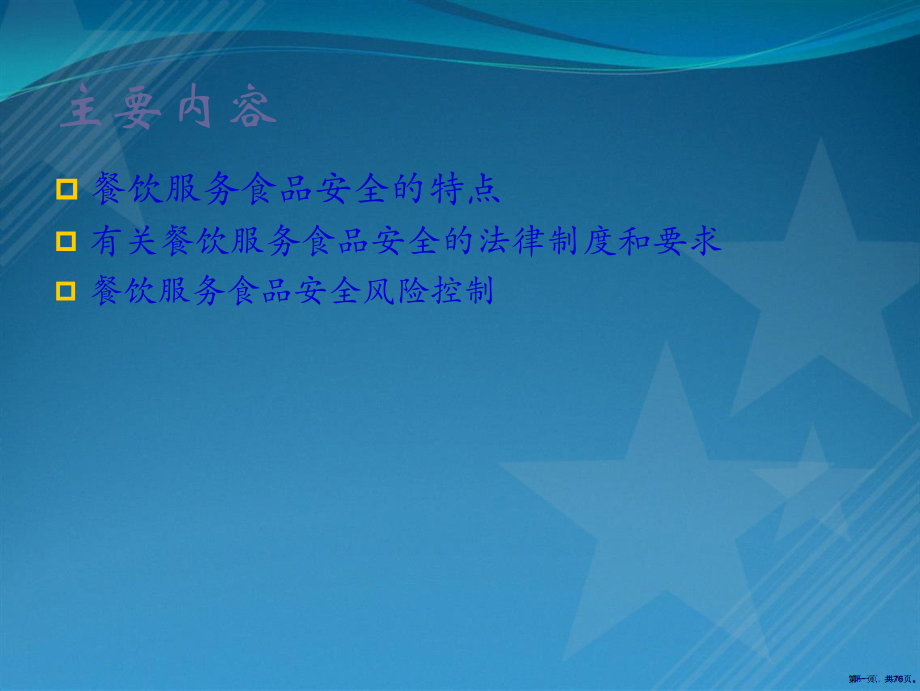 主要内容

餐饮服务食品安全的特点

有关餐饮服务食品安全的法律制度和要求

餐饮服务食品安全风险控制

第一页，共76页。